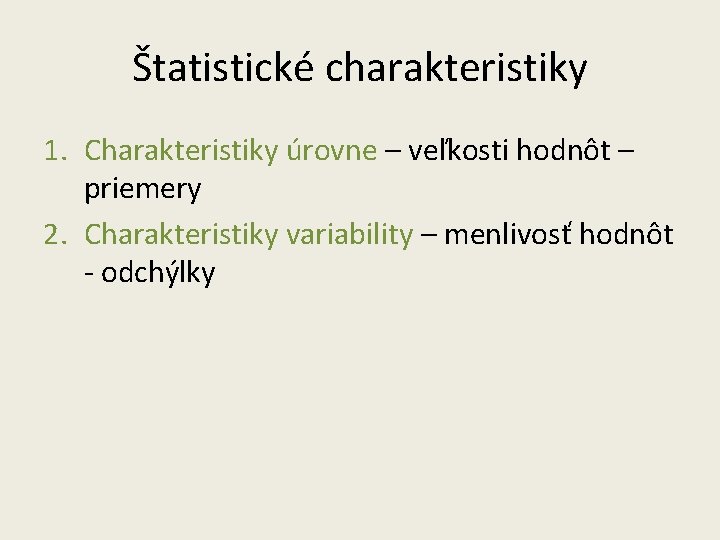 Štatistické charakteristiky

1. Charakteristiky úrovne – veľkosti hodnôt – priemery
2. Charakteristiky variability – menlivosť hodnôt - odchýlky